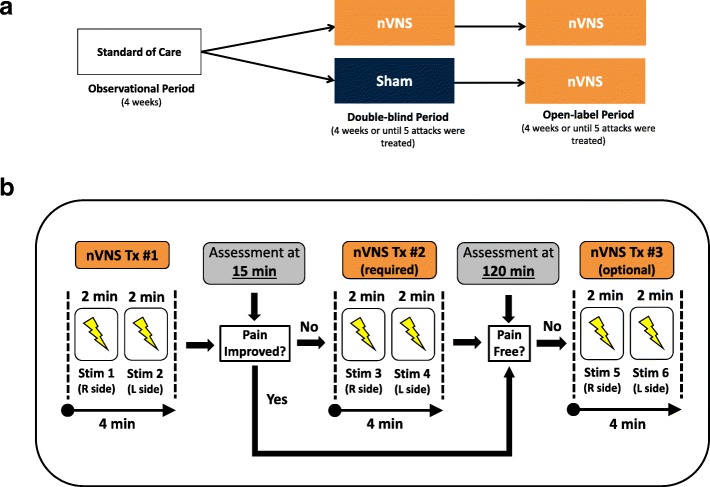 a

Standard of Care

Observational Period
(4 weeks)

nVNS

Sham

Double-blind Period
(4 weeks or until 5 attacks were treated)

nVNS

nVNS

Open-label Period
(4 weeks or until 5 attacks were treated)

b

nVNS Tx #1

2 min 2 min

Stim 1 (R side) Stim 2 (L side)

4 min

Assessment at 15 min

Pain Improved?

No

Yes

nVNS Tx #2 (required)

2 min 2 min

Stim 3 (R side) Stim 4 (L side)

4 min

Assessment at 120 min

Pain Free?

No

nVNS Tx #3 (optional)

2 min 2 min

Stim 5 (R side) Stim 6 (L side)

4 min